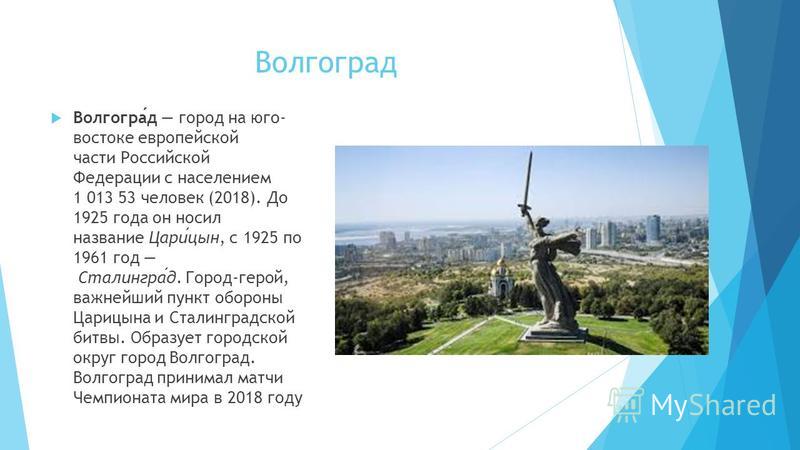 Волгоград

Волгогра́д — город на юго-востоке европейской части Российской Федерации с населением 1 013 53 человек (2018). До 1925 года он носил название Цари́цын, с 1925 по 1961 год — Сталингра́д. Город-герой, важнейший пункт обороны Царицына и Сталинградской битвы. Образует городской округ город Волгоград. Волгоград принимал матчи Чемпионата мира в 2018 году

MyShared